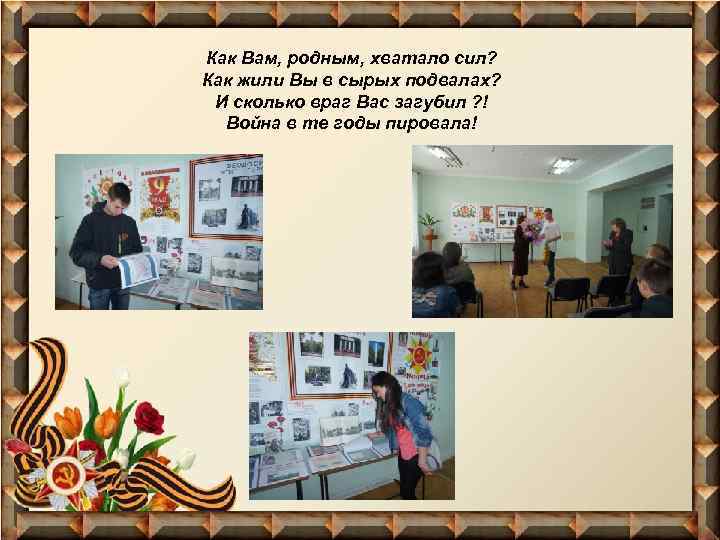 Как Вам, родным, хватало сил?
Как жили Вы в сырых подвалах?
И сколько враг Вас загубил ?!
Война в те годы пировала!